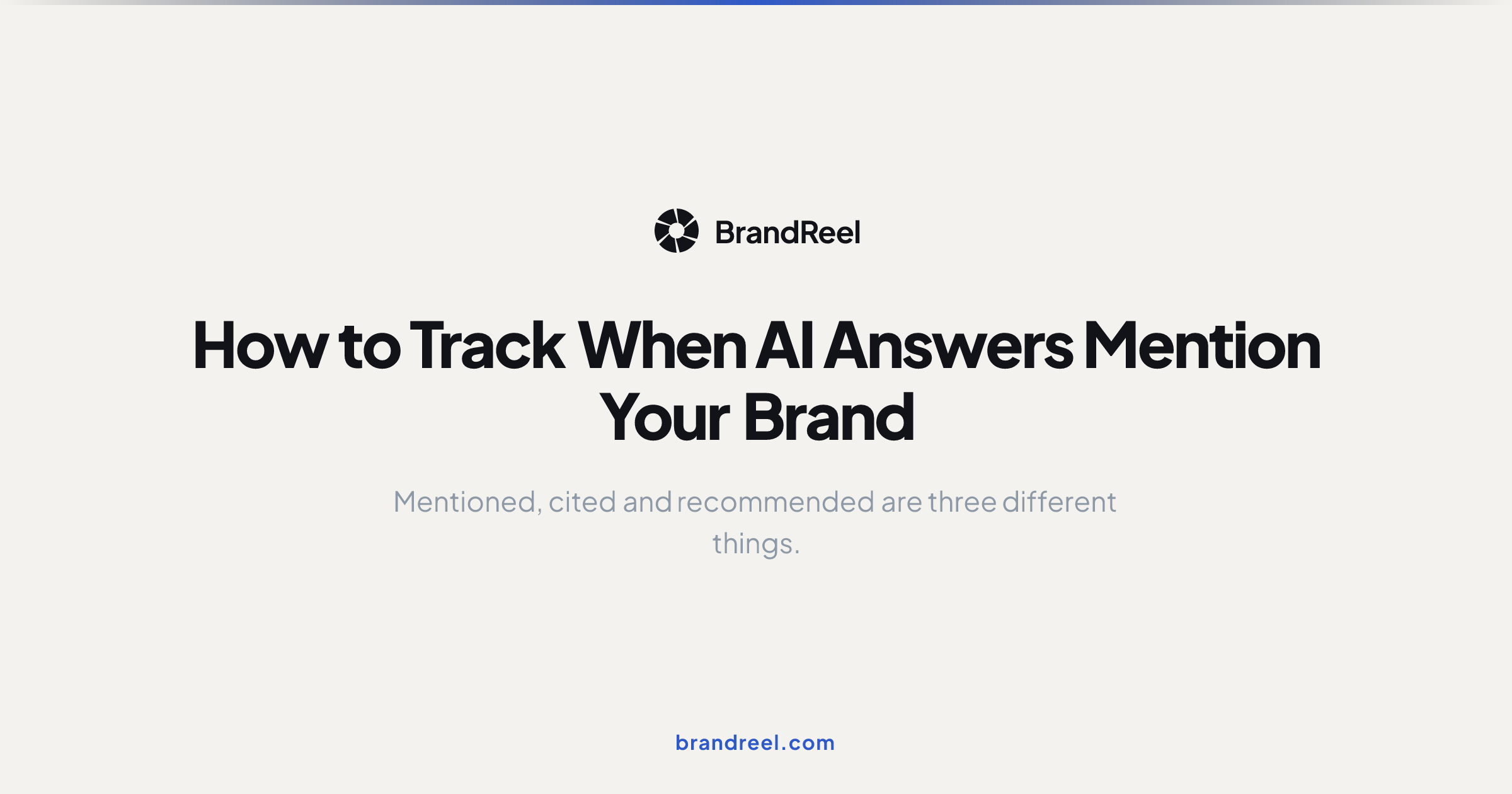 BrandReel

How to Track When AI Answers Mention Your Brand

Mentioned, cited and recommended are three different things.

brandreel.com